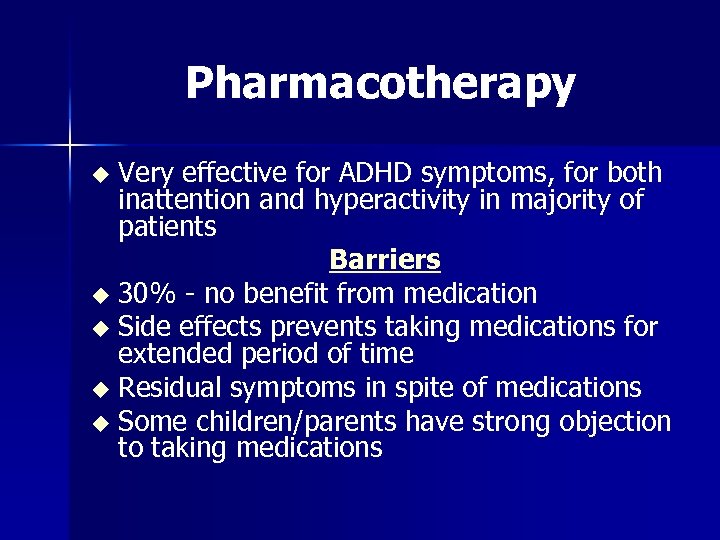 Pharmacotherapy

◆ Very effective for ADHD symptoms, for both inattention and hyperactivity in majority of patients

Barriers

◆ 30% - no benefit from medication
◆ Side effects prevents taking medications for extended period of time
◆ Residual symptoms in spite of medications
◆ Some children/parents have strong objection to taking medications